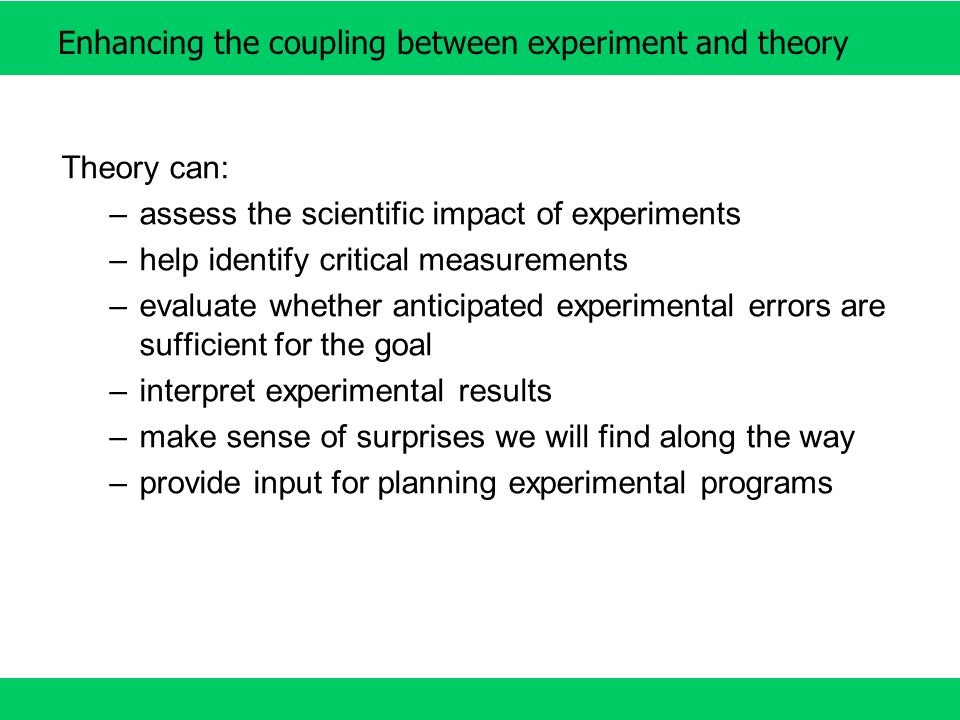 Enhancing the coupling between experiment and theory

Theory can:

– assess the scientific impact of experiments
– help identify critical measurements
– evaluate whether anticipated experimental errors are sufficient for the goal
– interpret experimental results
– make sense of surprises we will find along the way
– provide input for planning experimental programs